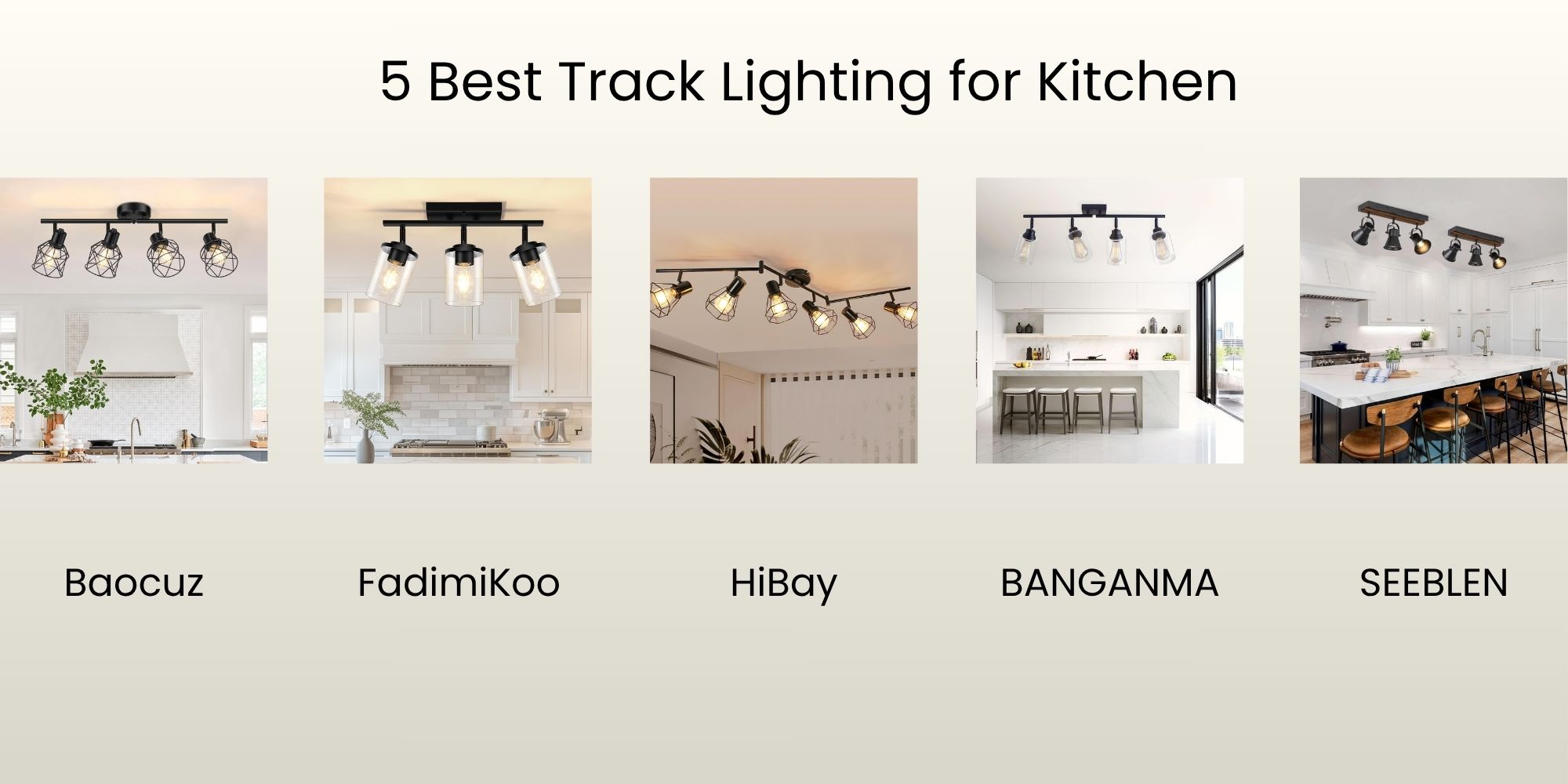 5 Best Track Lighting for Kitchen

Baocuz

FadimiKoo

HiBay

BANGANMA

SEEBLEN